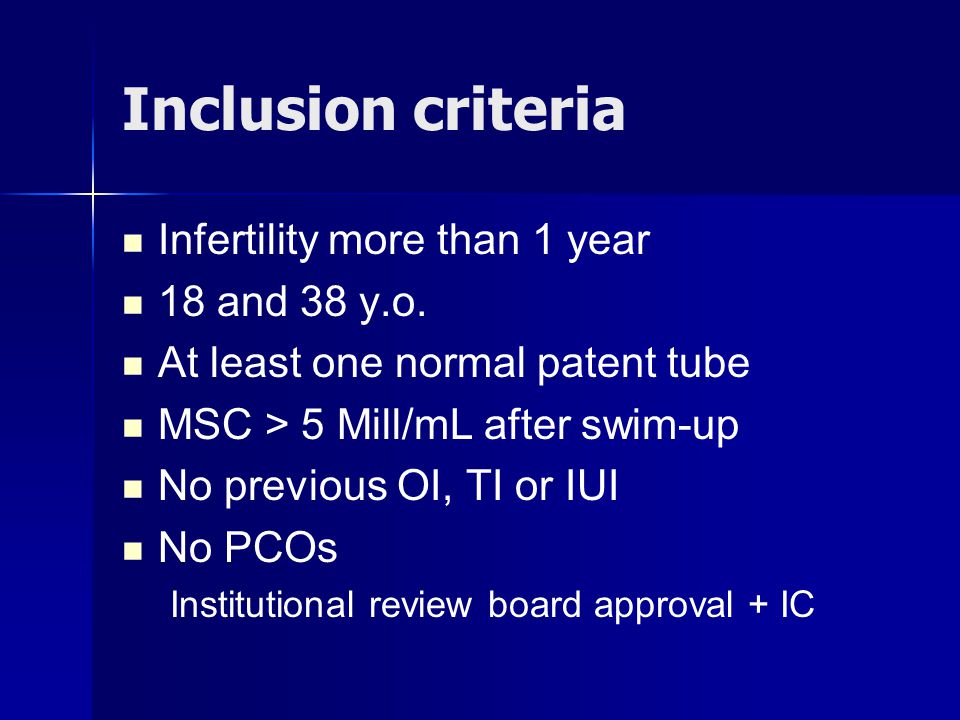 Inclusion criteria

- Infertility more than 1 year
- 18 and 38 y.o.
- At least one normal patent tube
- MSC > 5 Mill/mL after swim-up
- No previous OI, TI or IUI
- No PCOs

Institutional review board approval + IC